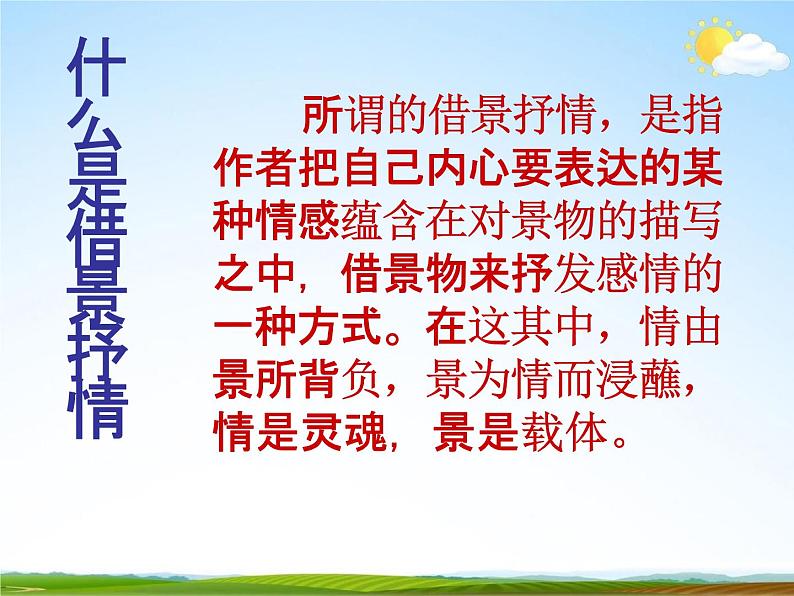 什么是借景抒情

所谓的借景抒情，是指作者把自己内心要表达的某种情感蕴含在对景物的描写之中，借景物来抒发感情的一种方式。在这其中，情由景所背负，景为情而浸蘸，情是灵魂，景是载体。